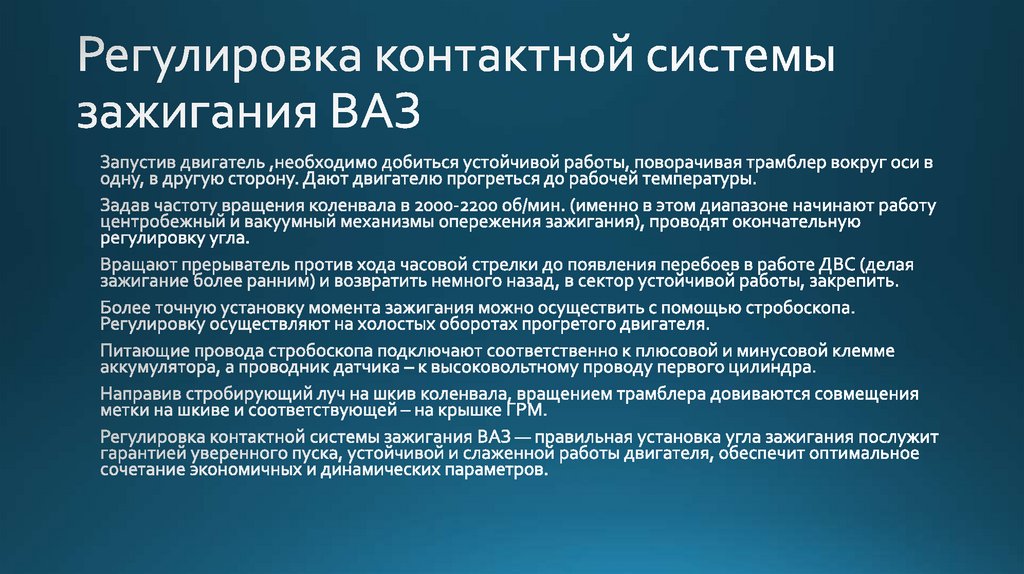 Регулировка контактной системы зажигания ВАЗ

Запустив двигатель ,необходимо добиться устойчивой работы, поворачивая трамблер вокруг оси в одну, в другую сторону. Дают двигателю прогреться до рабочей температуры.

Задав частоту вращения коленвала в 2000-2200 об/мин. (именно в этом диапазоне начинают работу центробежный и вакуумный механизмы опережения зажигания), проводят окончательную регулировку угла.

Вращают прерыватель против хода часовой стрелки до появления перебоев в работе ДВС (делая зажигание более ранним) и возвратить немного назад, в сектор устойчивой работы, закрепить.

Более точную установку момента зажигания можно осуществить с помощью стробоскопа. Регулировку осуществляют на холостых оборотах прогретого двигателя.

Питающие провода стробоскопа подключают соответственно к плюсовой и минусовой клемме аккумулятора, а проводник датчика – к высоковольтному проводу первого цилиндра.

Направив стробирующий луч на шкив коленвала, вращением трамблера довиваются совмещения метки на шкиве и соответствующей – на крышке ГРМ.

Регулировка контактной системы зажигания ВАЗ — правильная установка угла зажигания послужит гарантией уверенного пуска, устойчивой и слаженной работы двигателя, обеспечит оптимальное сочетание экономичных и динамических параметров.